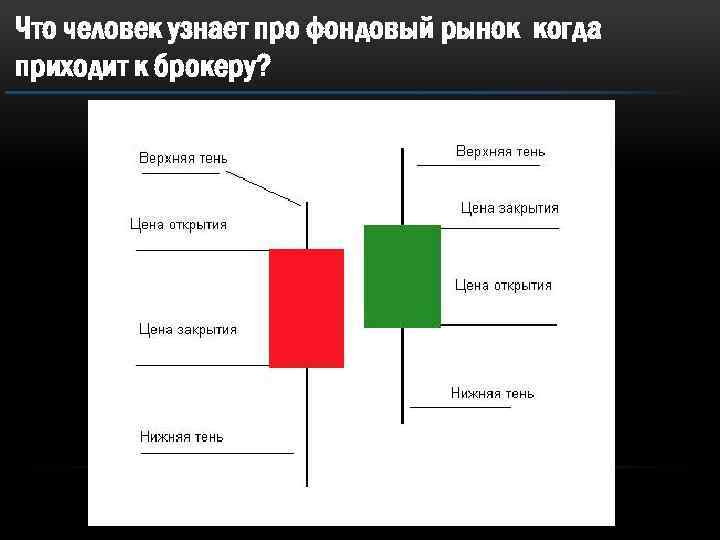 Что человек узнает про фондовый рынок когда приходит к брокеру?

Верхняя тень

Цена открытия

Цена закрытия

Нижняя тень

Верхняя тень

Цена закрытия

Цена открытия

Нижняя тень